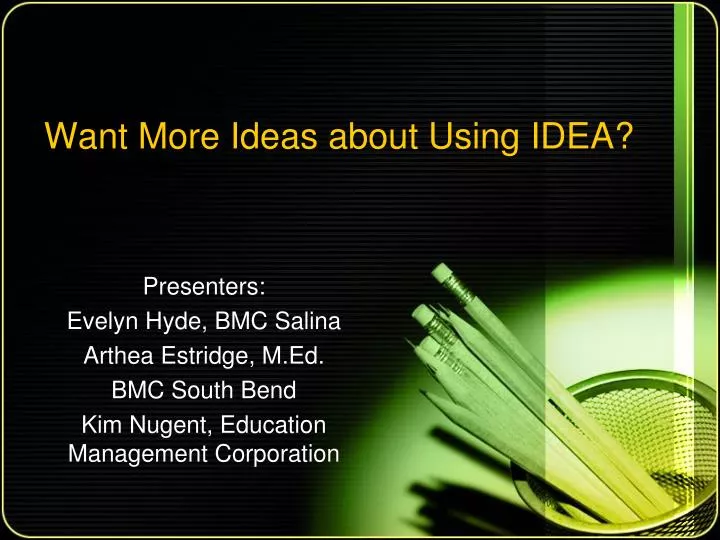 Want More Ideas about Using IDEA?

Presenters:
Evelyn Hyde, BMC Salina
Arthea Estridge, M.Ed.
BMC South Bend
Kim Nugent, Education Management Corporation